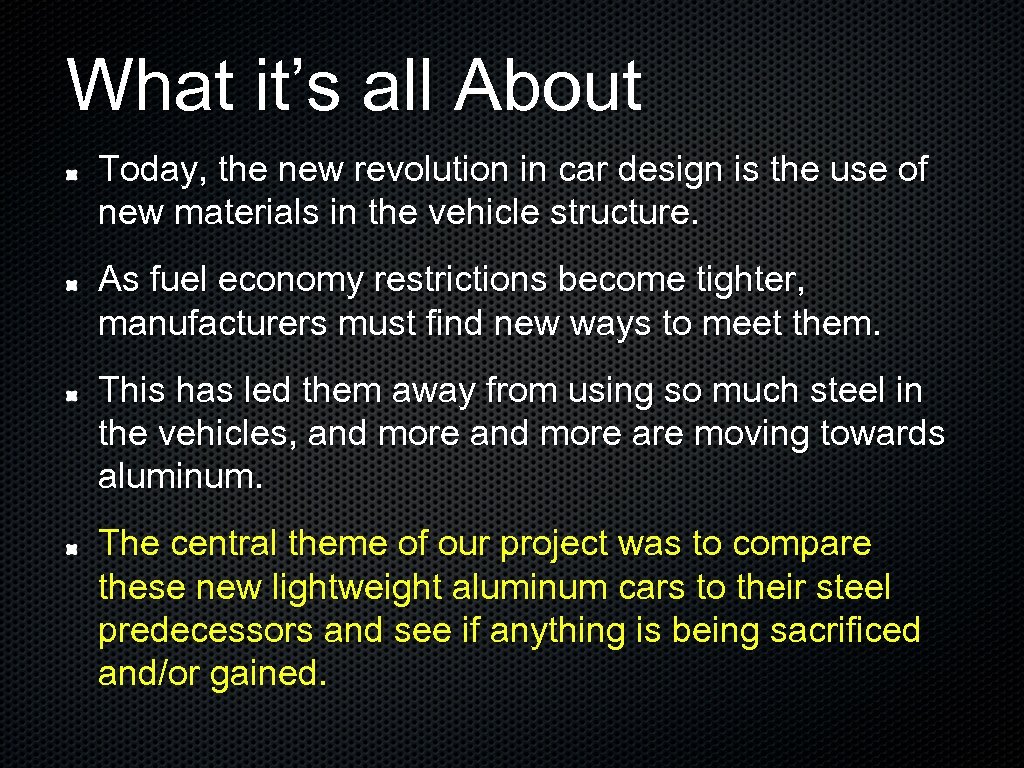 What it’s all About

Today, the new revolution in car design is the use of new materials in the vehicle structure.

As fuel economy restrictions become tighter, manufacturers must find new ways to meet them.

This has led them away from using so much steel in the vehicles, and more and more are moving towards aluminum.

The central theme of our project was to compare these new lightweight aluminum cars to their steel predecessors and see if anything is being sacrificed and/or gained.